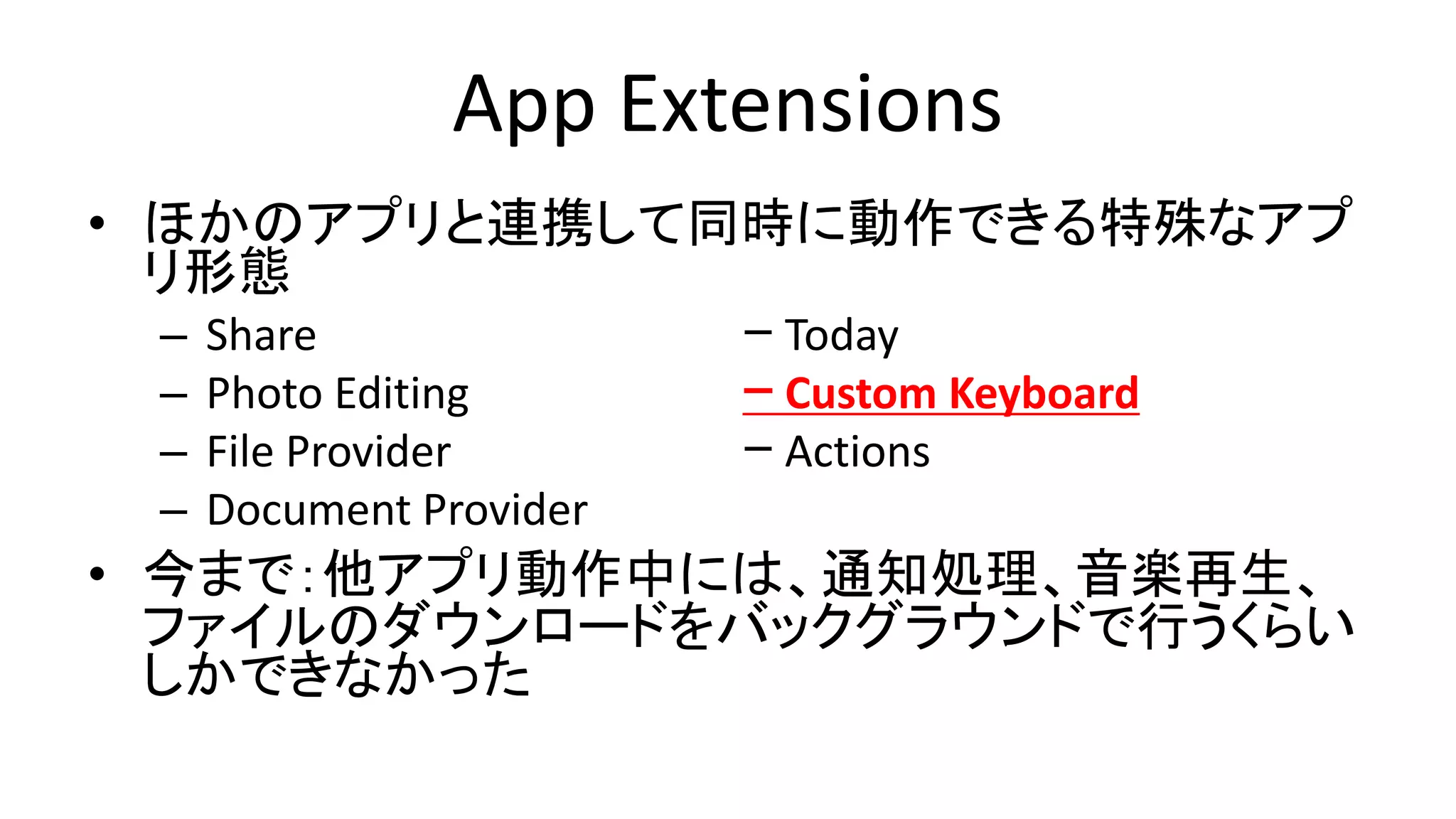 App Extensions

• ほかのアプリと連携して同時に動作できる特殊なアプリ形態

– Share
– Photo Editing
– File Provider
– Document Provider

– Today
– Custom Keyboard
– Actions

• 今まで：他アプリ動作中には、通知処理、音楽再生、ファイルのダウンロードをバックグラウンドで行うくらいしかできなかった